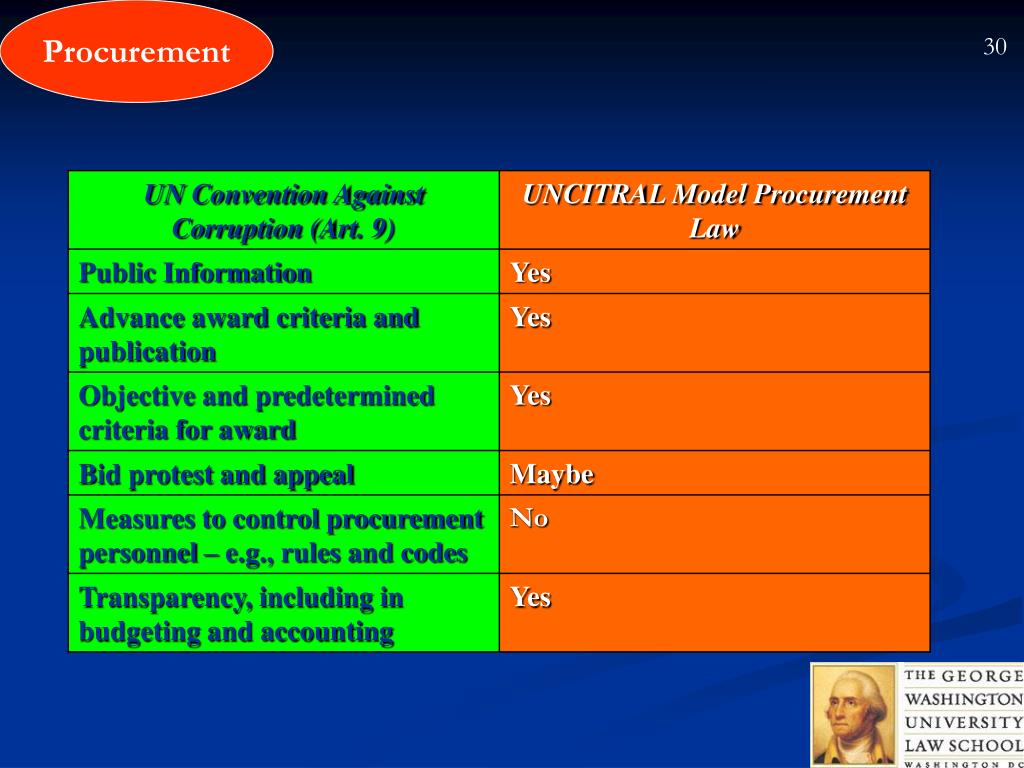 Procurement

30

| UN Convention Against Corruption (Art. 9) | UNCITRAL Model Procurement Law |
|---|---|
| Public Information | Yes |
| Advance award criteria and publication | Yes |
| Objective and predetermined criteria for award | Yes |
| Bid protest and appeal | Maybe |
| Measures to control procurement personnel – e.g., rules and codes | No |
| Transparency, including in budgeting and accounting | Yes |

THE GEORGE WASHINGTON UNIVERSITY LAW SCHOOL WASHINGTON DC